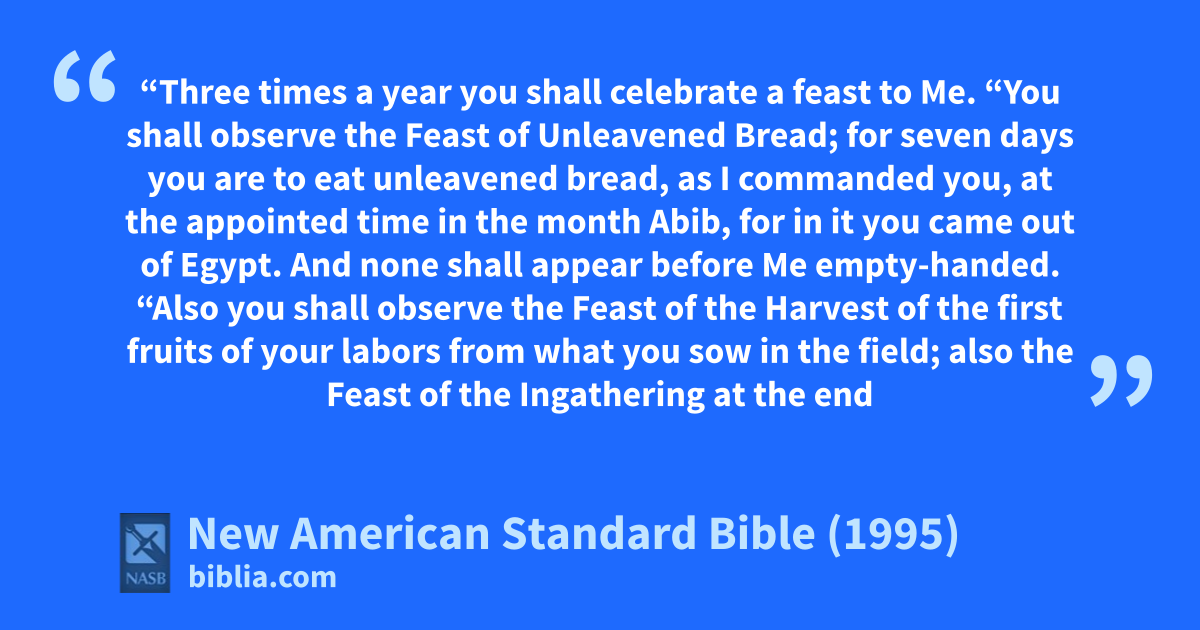 “Three times a year you shall celebrate a feast to Me. “You shall observe the Feast of Unleavened Bread; for seven days you are to eat unleavened bread, as I commanded you, at the appointed time in the month Abib, for in it you came out of Egypt. And none shall appear before Me empty-handed. “Also you shall observe the Feast of the Harvest of the first fruits of your labors from what you sow in the field; also the Feast of the Ingathering at the end

NASB

New American Standard Bible (1995)
biblia.com